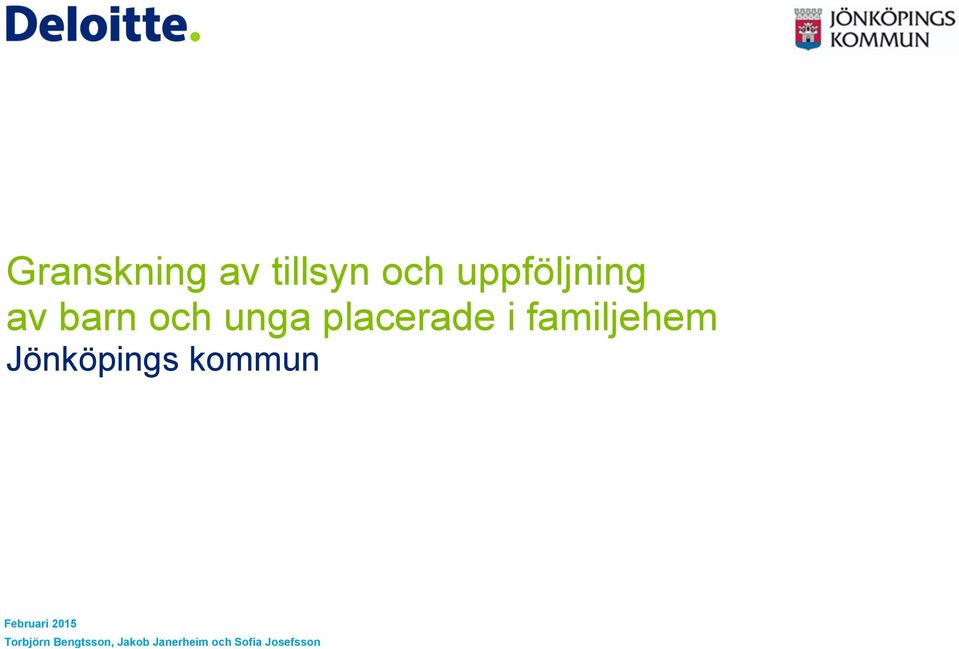 Deloitte.

JÖNKÖPINGS KOMMUN

Granskning av tillsyn och uppföljning av barn och unga placerade i familjehem
Jönköpings kommun

Februari 2015
Torbjörn Bengtsson, Jakob Janerheim och Sofia Josefsson